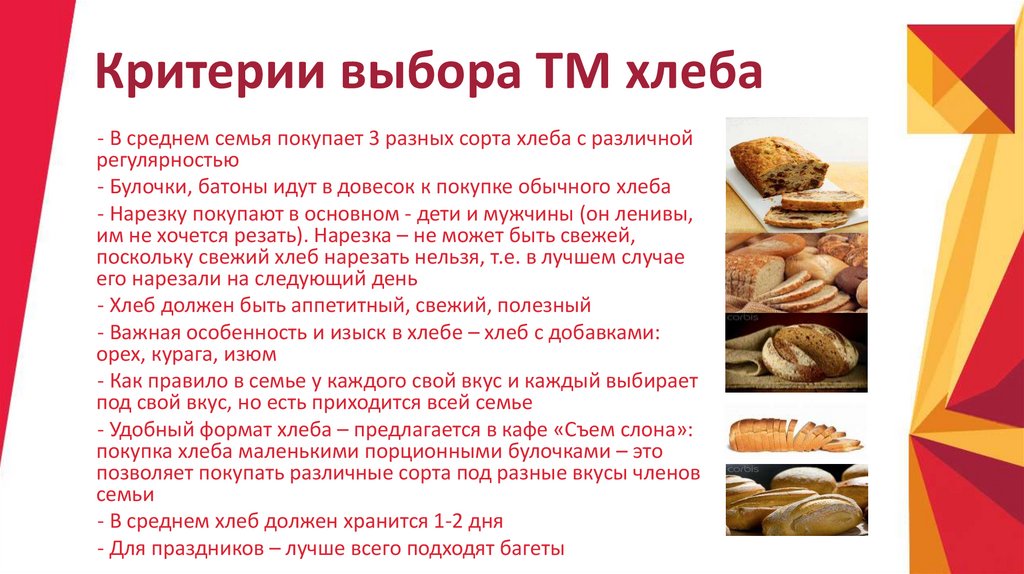 Критерии выбора ТМ хлеба

- В среднем семья покупает 3 разных сорта хлеба с различной регулярностью

- Булочки, батоны идут в довесок к покупке обычного хлеба

- Нарезку покупают в основном - дети и мужчины (он ленивы, им не хочется резать). Нарезка – не может быть свежей, поскольку свежий хлеб нарезать нельзя, т.е. в лучшем случае его нарезали на следующий день

- Хлеб должен быть аппетитный, свежий, полезный

- Важная особенность и изыск в хлебе – хлеб с добавками: орех, курага, изюм

- Как правило в семье у каждого свой вкус и каждый выбирает под свой вкус, но есть приходится всей семье

- Удобный формат хлеба – предлагается в кафе «Съем слона»: покупка хлеба маленькими порционными булочками – это позволяет покупать различные сорта под разные вкусы членов семьи

- В среднем хлеб должен хранится 1-2 дня

- Для праздников – лучше всего подходят багеты

corbis

corbis